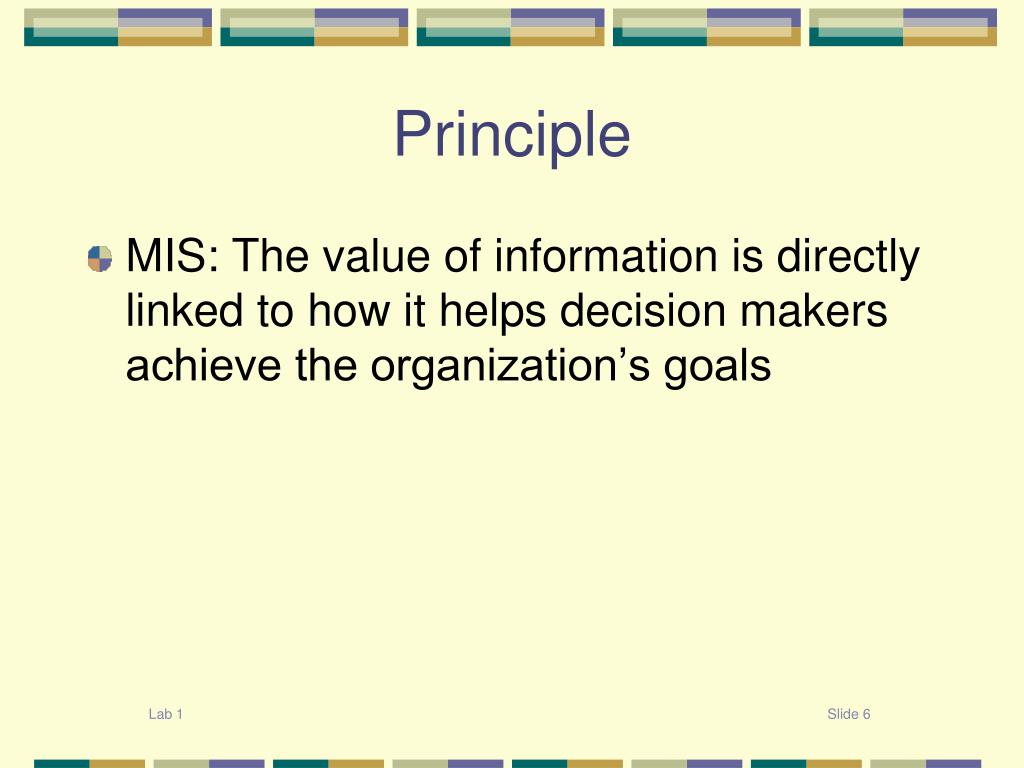 Principle

MIS: The value of information is directly linked to how it helps decision makers achieve the organization’s goals

Lab 1

Slide 6